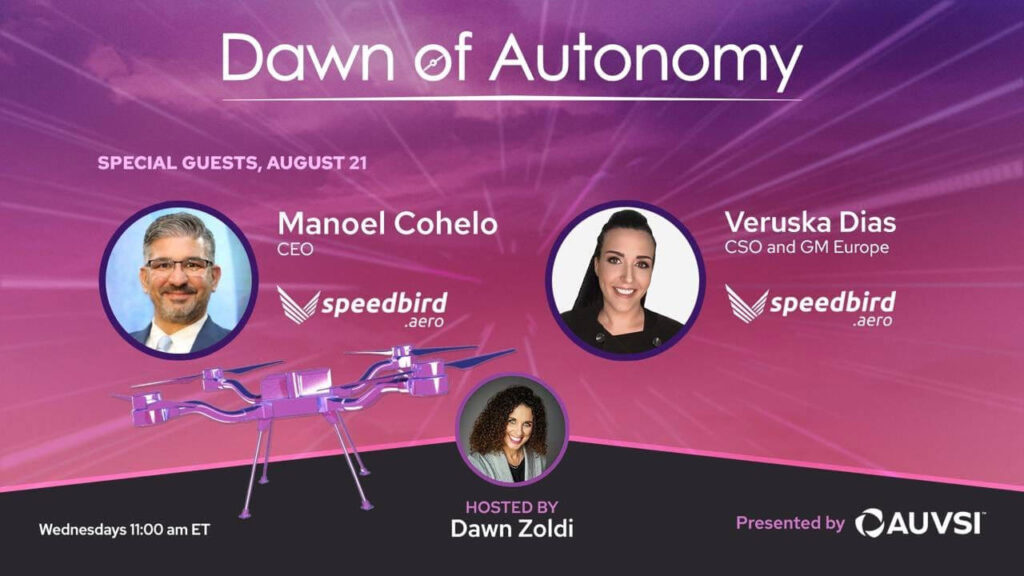 Dawn of Autonomy

SPECIAL GUESTS, AUGUST 21

Manoel Cohelo
CEO

speedbird .aero

Veruska Dias
CSO and GM Europe

speedbird .aero

HOSTED BY
Dawn Zoldi

Wednesdays 11:00 am ET

Presented by AUVSI